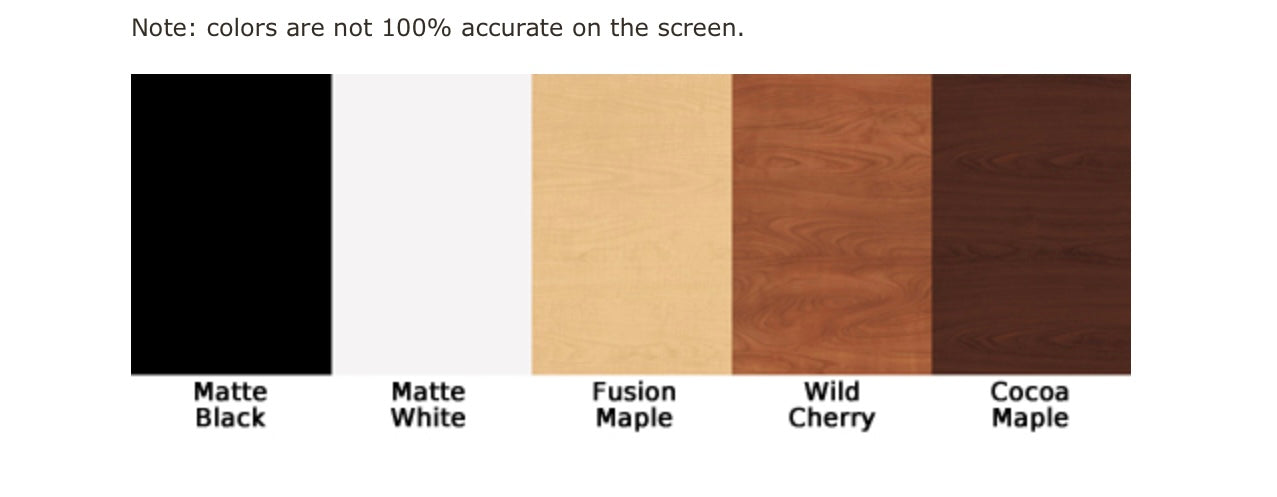 Note: colors are not 100% accurate on the screen.

Matte Black

Matte White

Fusion Maple

Wild Cherry

Cocoa Maple